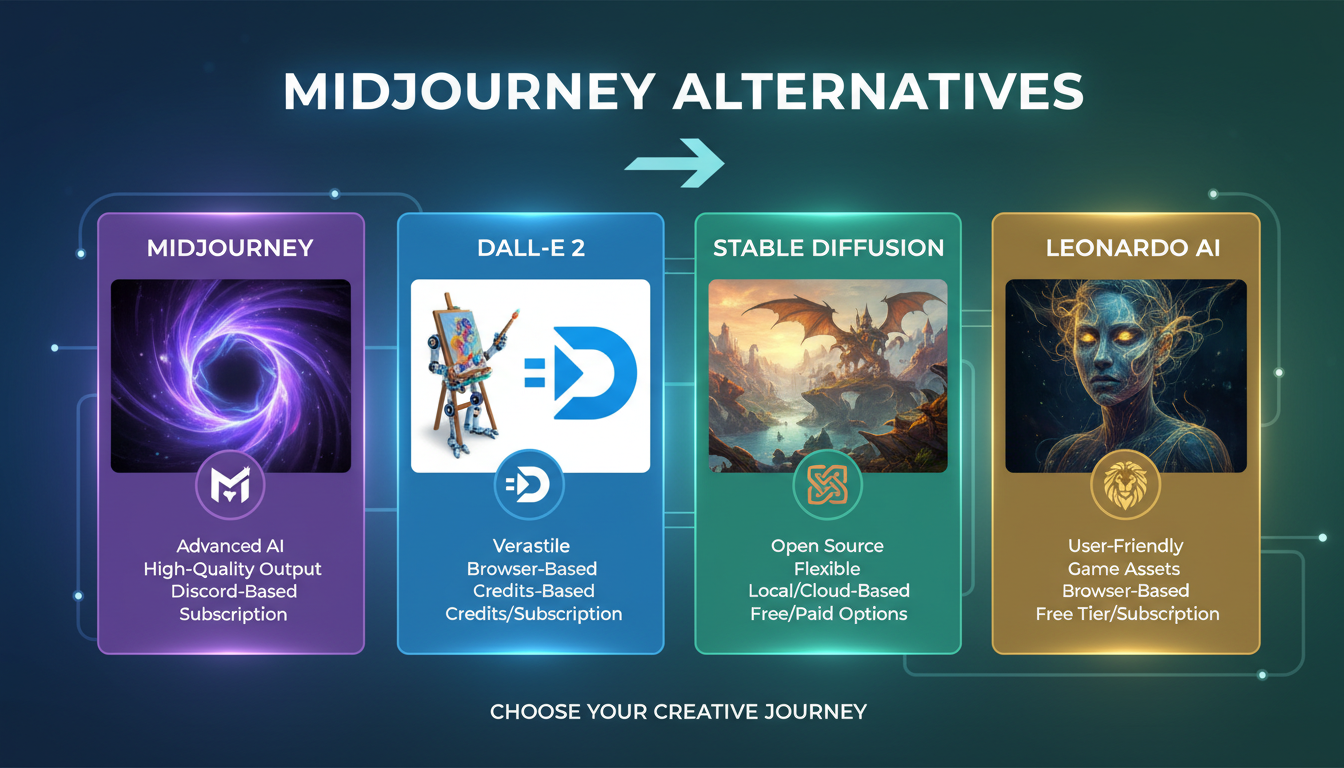 MIDJOURNEY ALTERNATIVES

MIDJOURNEY

Advanced AI
High-Quality Output
Discord-Based
Subscription

DALL-E 2

Verastile
Browser-Based
Credits-Based
Credits/Subscription

STABLE DIFFUSION

Open Source
Flexible
Local/Cloud-Based
Free/Paid Options

LEONARDO AI

User-Friendly
Game Assets
Browser-Based
Free Tier/Subscription

CHOOSE YOUR CREATIVE JOURNEY